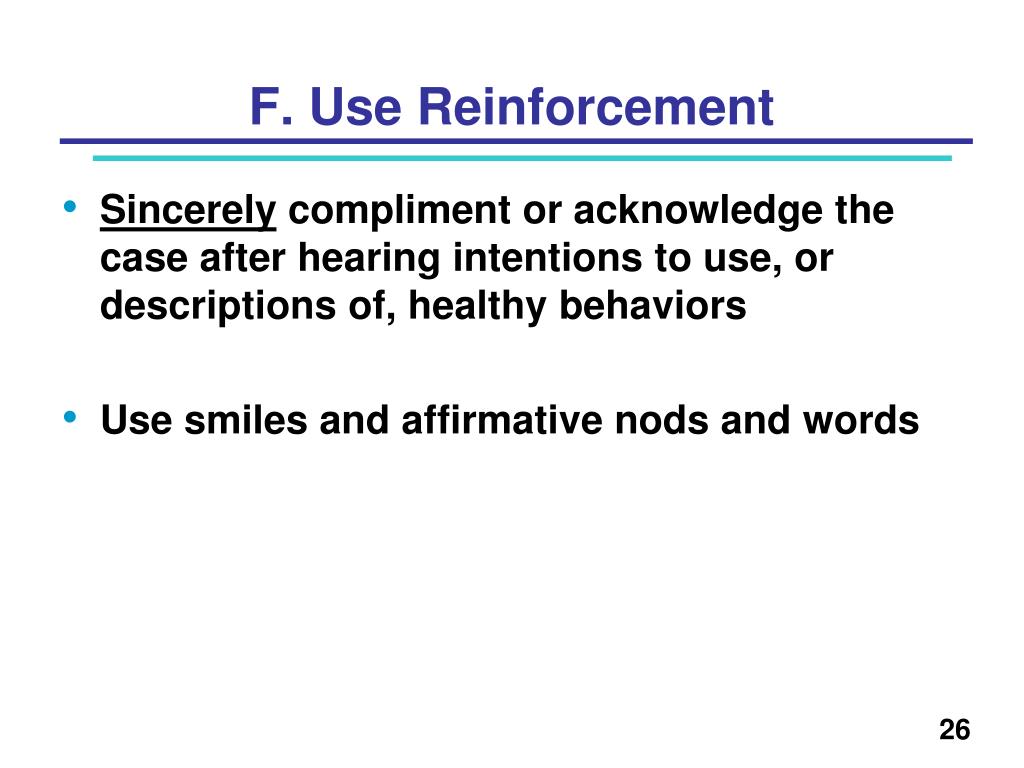 F. Use Reinforcement

• Sincerely compliment or acknowledge the case after hearing intentions to use, or descriptions of, healthy behaviors

• Use smiles and affirmative nods and words

26